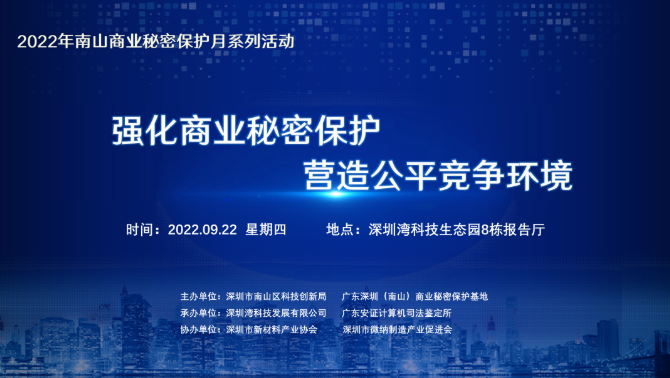 2022年南山商业秘密保护月系列活动

强化商业秘密保护
营造公平竞争环境

时间：2022.09.22 星期四 地点：深圳湾科技生态园8栋报告厅

主办单位：深圳市南山区科技创新局 广东深圳（南山）商业秘密保护基地
承办单位：深圳湾科技发展有限公司 广东安证计算机司法鉴定所
协办单位：深圳市新材料产业协会 深圳市微纳制造产业促进会